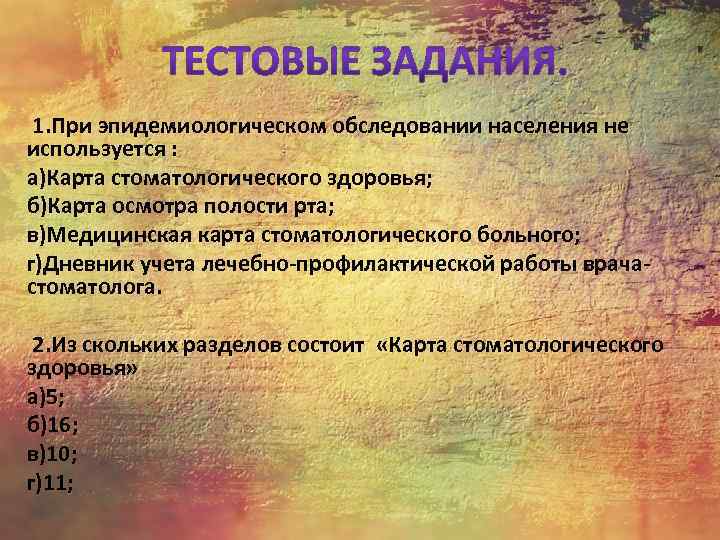 ТЕСТОВЫЕ ЗАДАНИЯ.

1.При эпидемиологическом обследовании населения не используется :
а)Карта стоматологического здоровья;
б)Карта осмотра полости рта;
в)Медицинская карта стоматологического больного;
г)Дневник учета лечебно-профилактической работы врача-стоматолога.

2.Из скольких разделов состоит «Карта стоматологического здоровья»
а)5;
б)16;
в)10;
г)11;